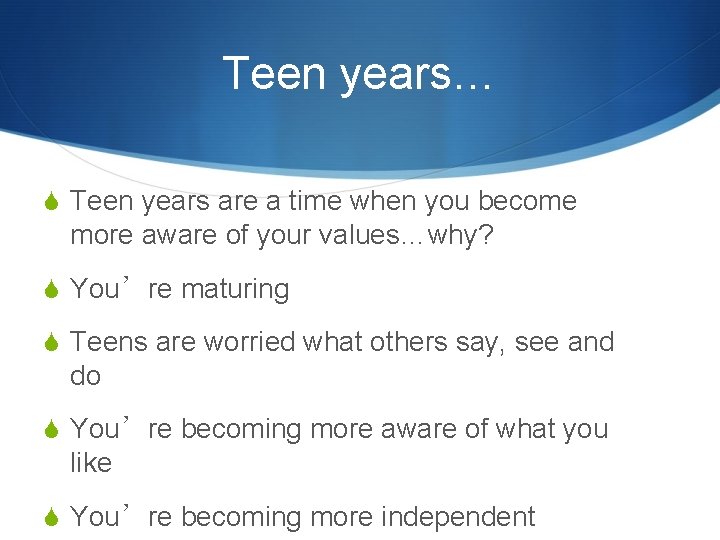 Teen years…

Teen years are a time when you become more aware of your values…why?

You’re maturing

Teens are worried what others say, see and do

You’re becoming more aware of what you like

You’re becoming more independent